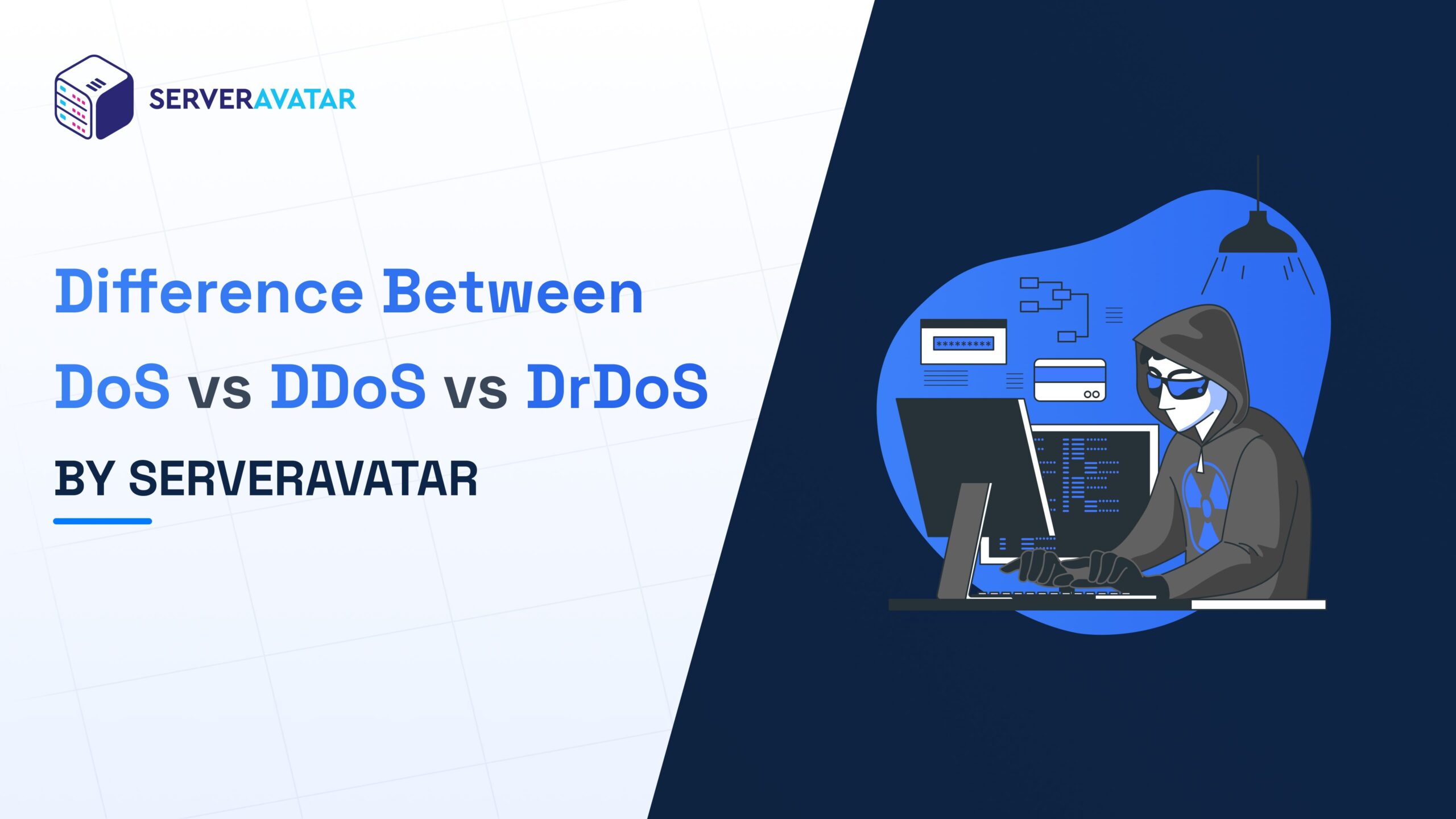 SERVERAVATAR

Difference Between
DoS vs DDoS vs DrDoS

BY SERVERAVATAR

*********